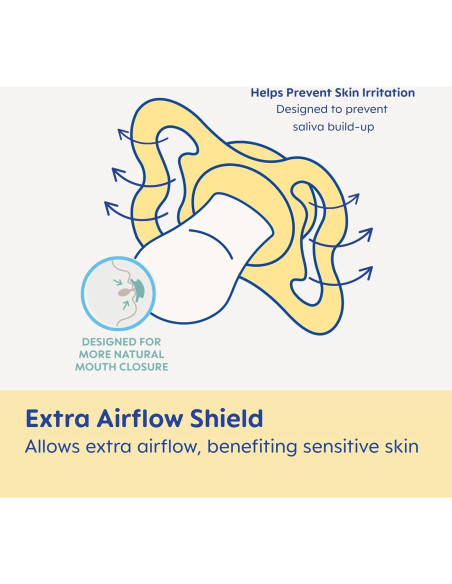 Helps Prevent Skin Irritation
Designed to prevent saliva build-up

DESIGNED FOR MORE NATURAL MOUTH CLOSURE

Extra Airflow Shield
Allows extra airflow, benefiting sensitive skin